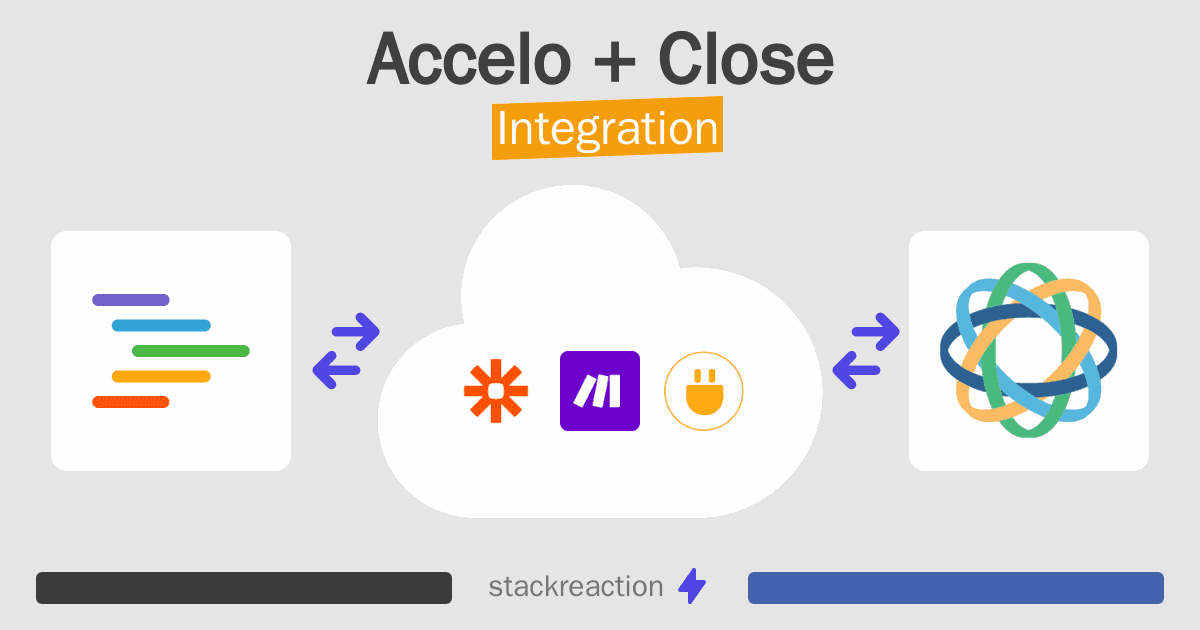 Accelo + Close
Integration

stackreaction